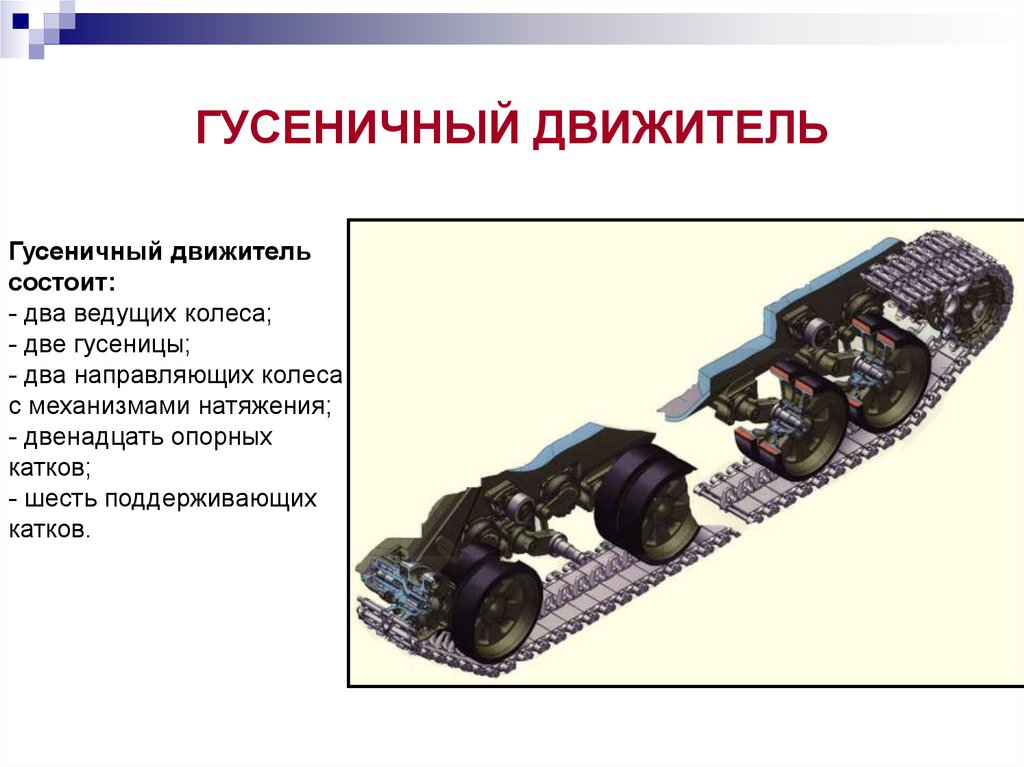 ГУСЕНИЧНЫЙ ДВИЖИТЕЛЬ

Гусеничный движитель состоит:
- два ведущих колеса;
- две гусеницы;
- два направляющих колеса с механизмами натяжения;
- двенадцать опорных катков;
- шесть поддерживающих катков.